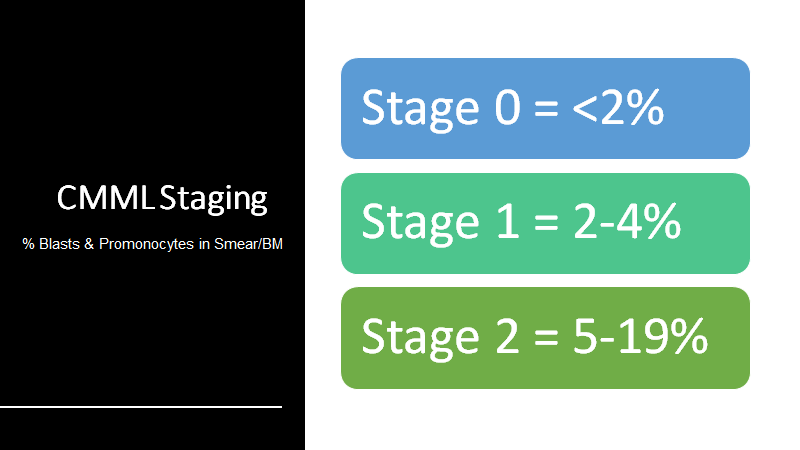 CMML Staging

% Blasts & Promonocytes in Smear/BM

Stage 0 = <2%

Stage 1 = 2-4%

Stage 2 = 5-19%